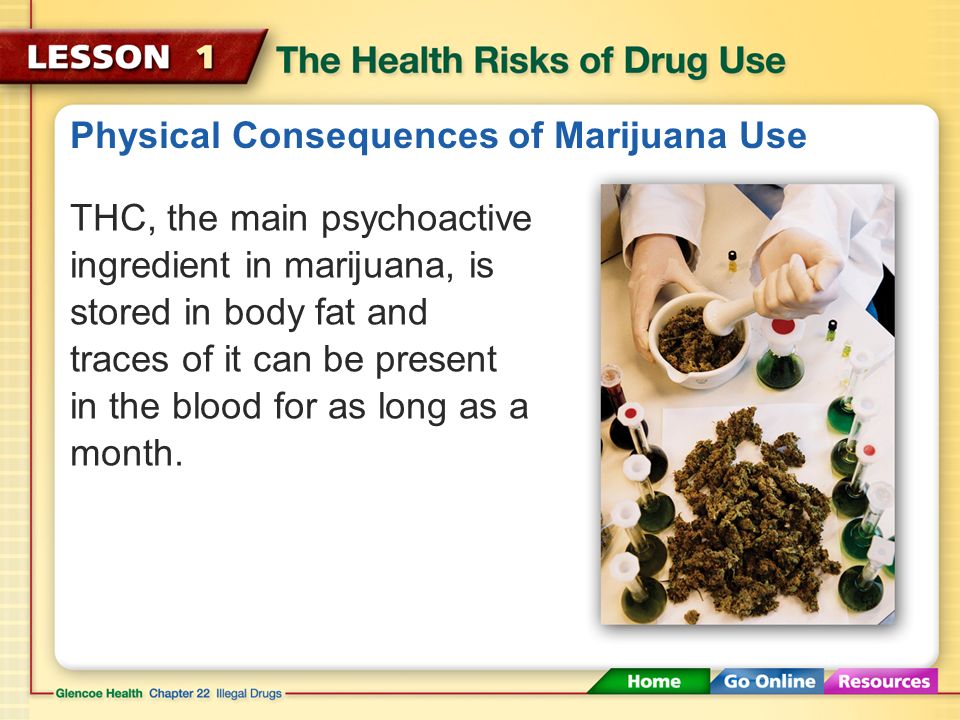 LESSON 1 The Health Risks of Drug Use

Physical Consequences of Marijuana Use

THC, the main psychoactive ingredient in marijuana, is stored in body fat and traces of it can be present in the blood for as long as a month.

Glencoe Health Chapter 22 Illegal Drugs

Home Go Online Resources